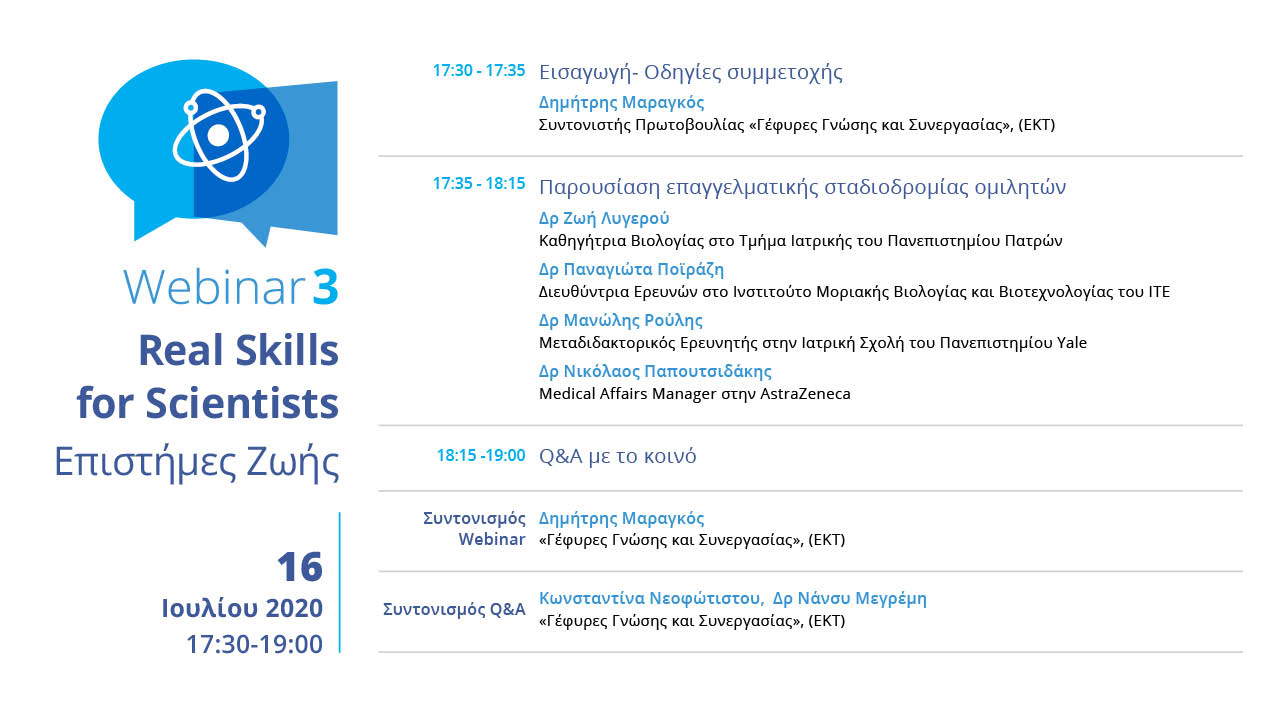 Webinar 3
Real Skills for Scientists
Επιστήμες Ζωής

16
Ιουλίου 2020
17:30-19:00

17:30 - 17:35 Εισαγωγή- Οδηγίες συμμετοχής
Δημήτρης Μαραγκός
Συντονιστής Πρωτοβουλίας «Γέφυρες Γνώσης και Συνεργασίας», (ΕΚΤ)

17:35 - 18:15 Παρουσίαση επαγγελματικής σταδιοδρομίας ομιλητών
Δρ Ζωή Λυγερού
Καθηγήτρια Βιολογίας στο Τμήμα Ιατρικής του Πανεπιστημίου Πατρών
Δρ Παναγιώτα Ποϊράζη
Διευθύντρια Ερευνών στο Ινστιτούτο Μοριακής Βιολογίας και Βιοτεχνολογίας του ΙΤΕ
Δρ Μανώλης Ρούλης
Μεταδιδακτορικός Ερευνητής στην Ιατρική Σχολή του Πανεπιστημίου Yale
Δρ Νικόλαος Παπουτσιδάκης
Medical Affairs Manager στην AstraZeneca

18:15 -19:00 Q&A με το κοινό

Συντονισμός Webinar
Δημήτρης Μαραγκός
«Γέφυρες Γνώσης και Συνεργασίας», (ΕΚΤ)

Συντονισμός Q&A
Κωνσταντίνα Νεοφώτιστου, Δρ Νάνσυ Μεγρέμη
«Γέφυρες Γνώσης και Συνεργασίας», (ΕΚΤ)